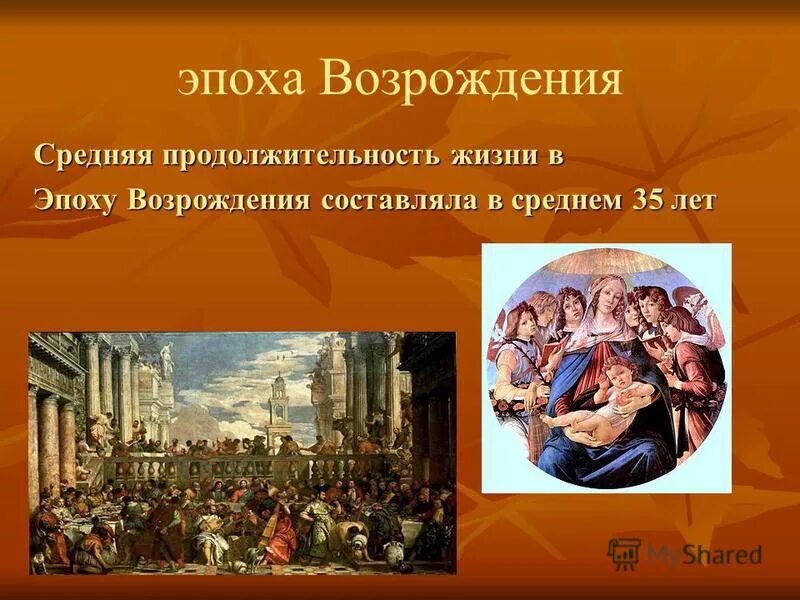 эпоха Возрождения

Средняя продолжительность жизни в Эпоху Возрождения составляла в среднем 35 лет

MyShared